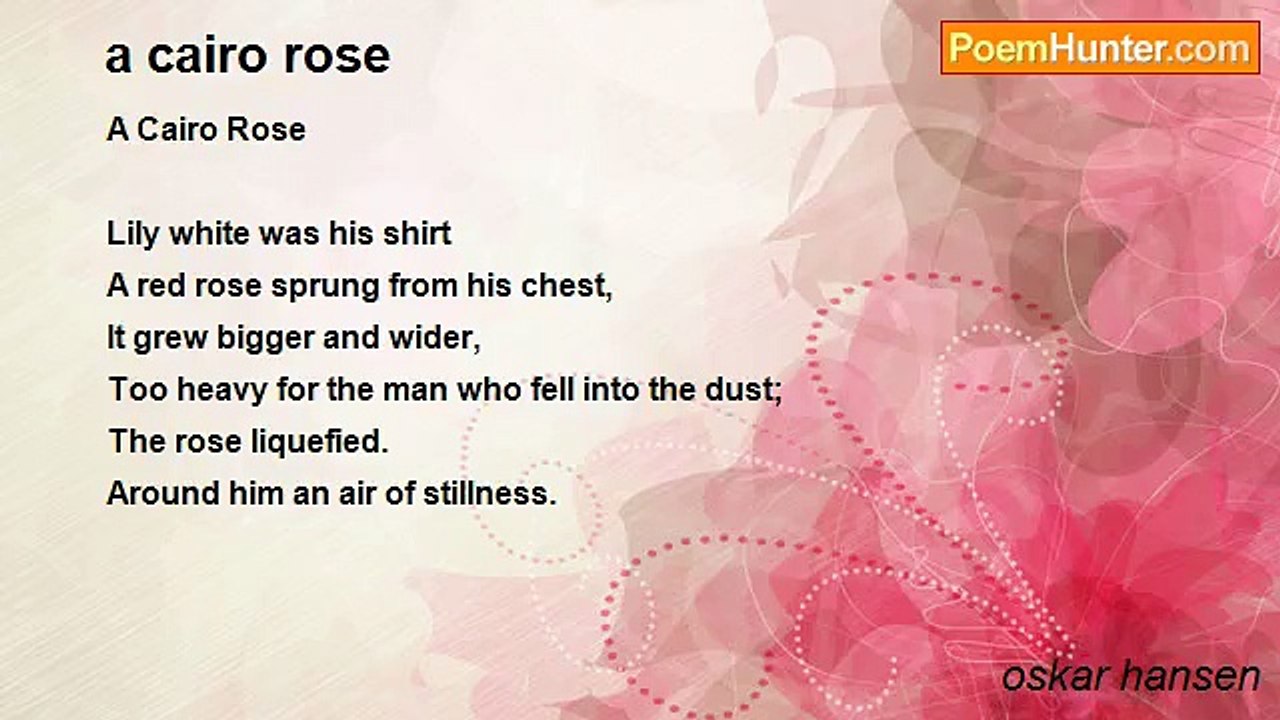 a cairo rose

PoemHunter.com

A Cairo Rose

Lily white was his shirt
A red rose sprung from his chest,
It grew bigger and wider,
Too heavy for the man who fell into the dust;
The rose liquefied.
Around him an air of stillness.

oskar hansen